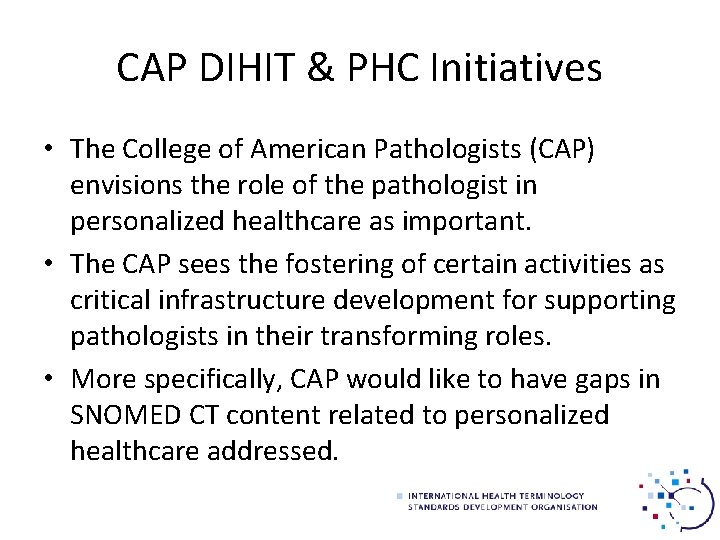 CAP DIHIT & PHC Initiatives

• The College of American Pathologists (CAP) envisions the role of the pathologist in personalized healthcare as important.

• The CAP sees the fostering of certain activities as critical infrastructure development for supporting pathologists in their transforming roles.

• More specifically, CAP would like to have gaps in SNOMED CT content related to personalized healthcare addressed.

INTERNATIONAL HEALTH TERMINOLOGY STANDARDS DEVELOPMENT ORGANISATION